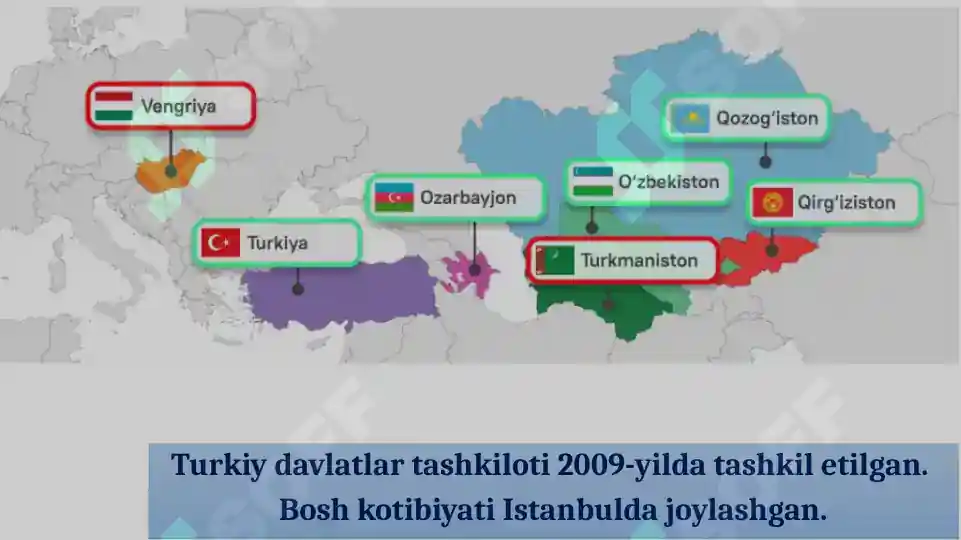 Vengriya
Qozog'iston
Ozarbayjon
O'zbekiston
Qirg'iziston
Turkiya
Turkmaniston

Turkiy davlatlar tashkiloti 2009-yilda tashkil etilgan. Bosh kotibiyati Istanbulda joylashgan.